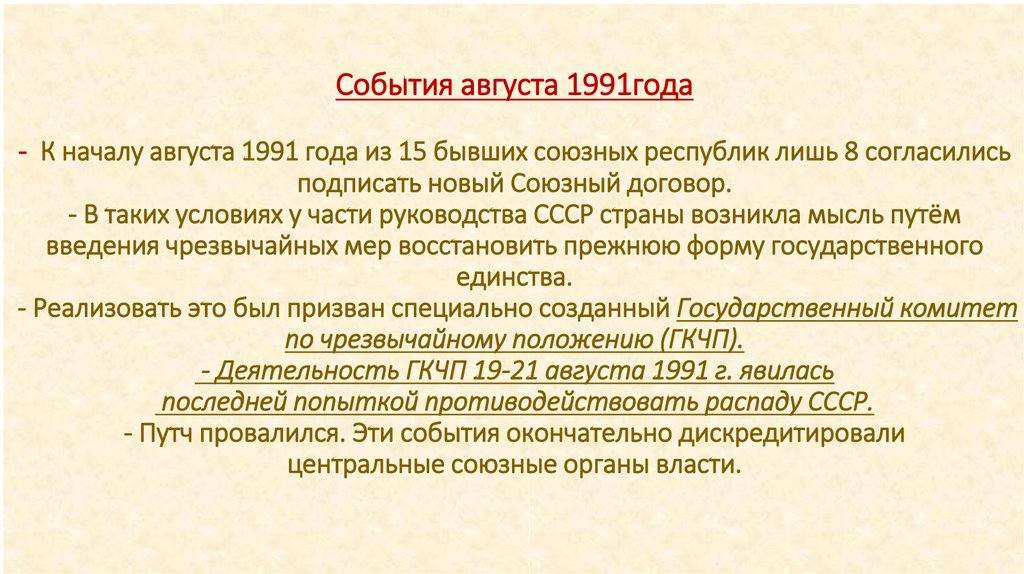 События августа 1991года

- К началу августа 1991 года из 15 бывших союзных республик лишь 8 согласились подписать новый Союзный договор.
- В таких условиях у части руководства СССР страны возникла мысль путём введения чрезвычайных мер восстановить прежнюю форму государственного единства.
- Реализовать это был призван специально созданный Государственный комитет по чрезвычайному положению (ГКЧП).
- Деятельность ГКЧП 19-21 августа 1991 г. явилась последней попыткой противодействовать распаду СССР.
- Путч провалился. Эти события окончательно дискредитировали центральные союзные органы власти.